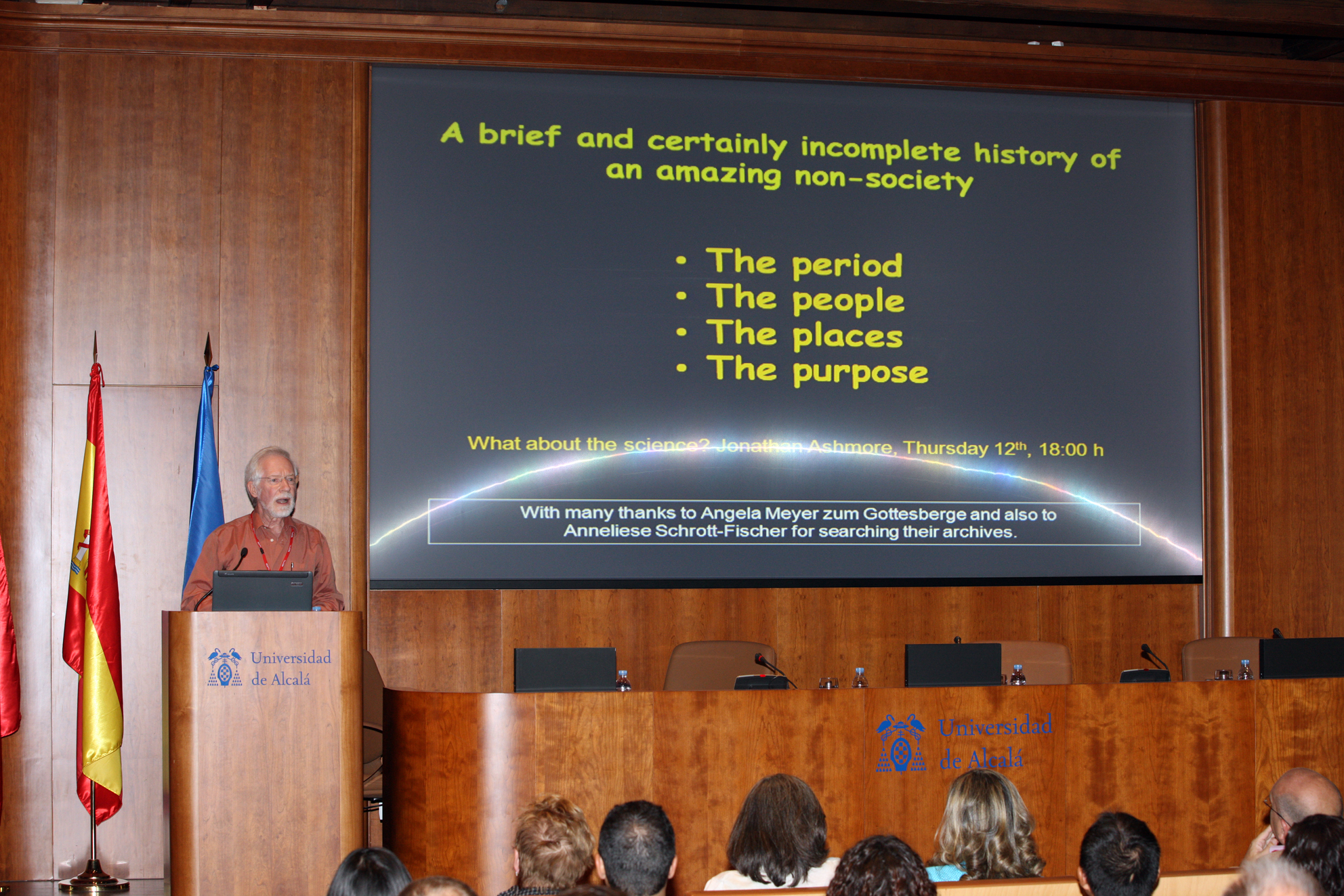 A brief and certainly incomplete history of an amazing non-society

• The period
• The people
• The places
• The purpose

What about the science? Jonathan Ashmore, Thursday 12$^{th}$, 18:00 h

With many thanks to Angela Meyer zum Gottesberge and also to Anneliese Schrott-Fischer for searching their archives.

Universidad de Alcalá

Universidad de Alcalá